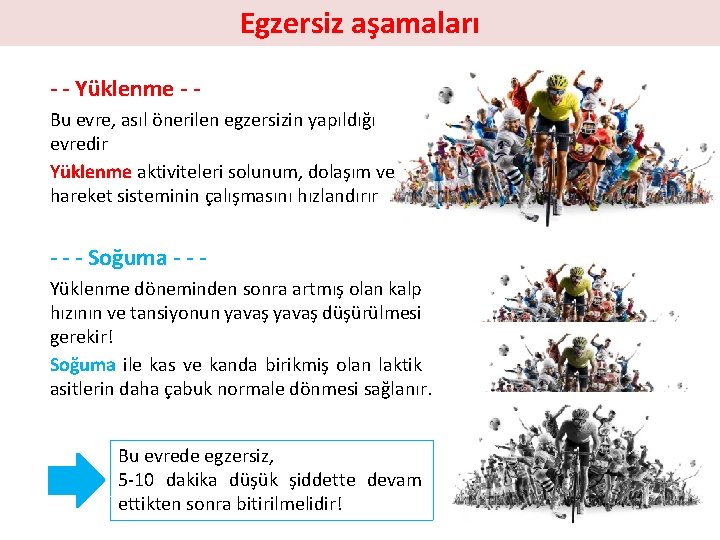 Egzersiz aşamaları

- - Yüklenme - -

Bu evre, asıl önerilen egzersizin yapıldığı evredir

Yüklenme aktiviteleri solunum, dolaşım ve hareket sisteminin çalışmasını hızlandırır

- - - Soğuma - - -

Yüklenme döneminden sonra artmış olan kalp hızının ve tansiyonun yavaş yavaş düşürülmesi gerekir!

Soğuma ile kas ve kanda birikmiş olan laktik asitlerin daha çabuk normale dönmesi sağlanır.

Bu evrede egzersiz,
5-10 dakika düşük şiddette devam ettikten sonra bitirilmelidir!